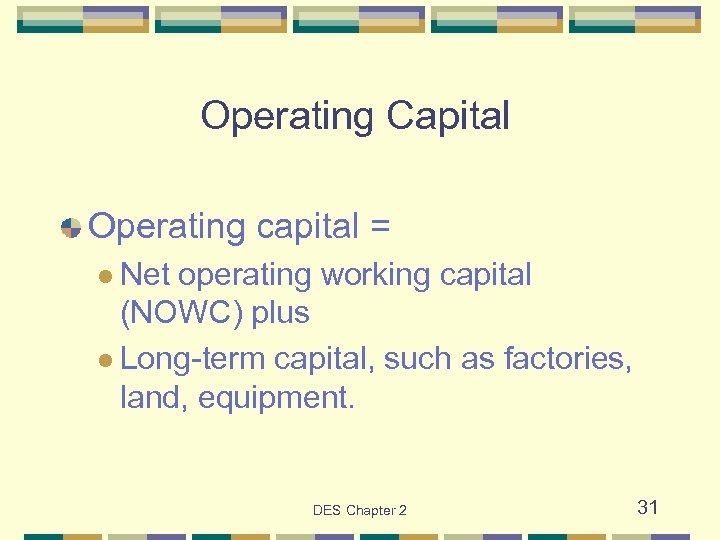 Operating Capital

Operating capital =

Net operating working capital (NOWC) plus

Long-term capital, such as factories, land, equipment.

DES Chapter 2

31